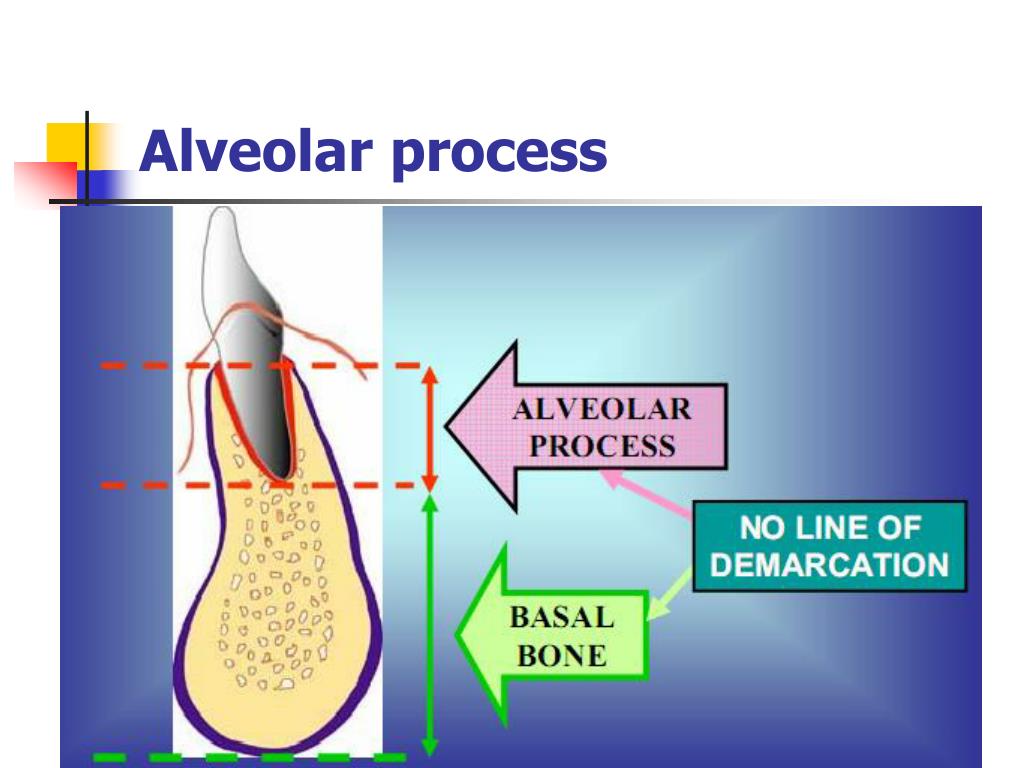 Alveolar process

ALVEOLAR PROCESS

NO LINE OF DEMARCATION

BASAL BONE